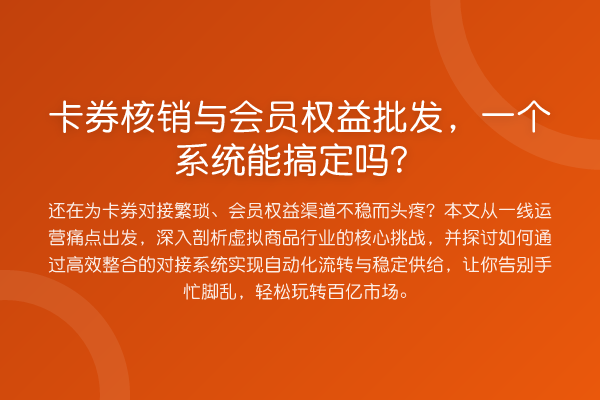 卡券核销与会员权益批发，一个系统能搞定吗？

还在为卡券对接繁琐、会员权益渠道不稳而头疼？本文从一线运营痛点出发，深入剖析虚拟商品行业的核心挑战，并探讨如何通过高效整合的对接系统实现自动化流转与稳定供给，让你告别手忙脚乱，轻松玩转百亿市场。